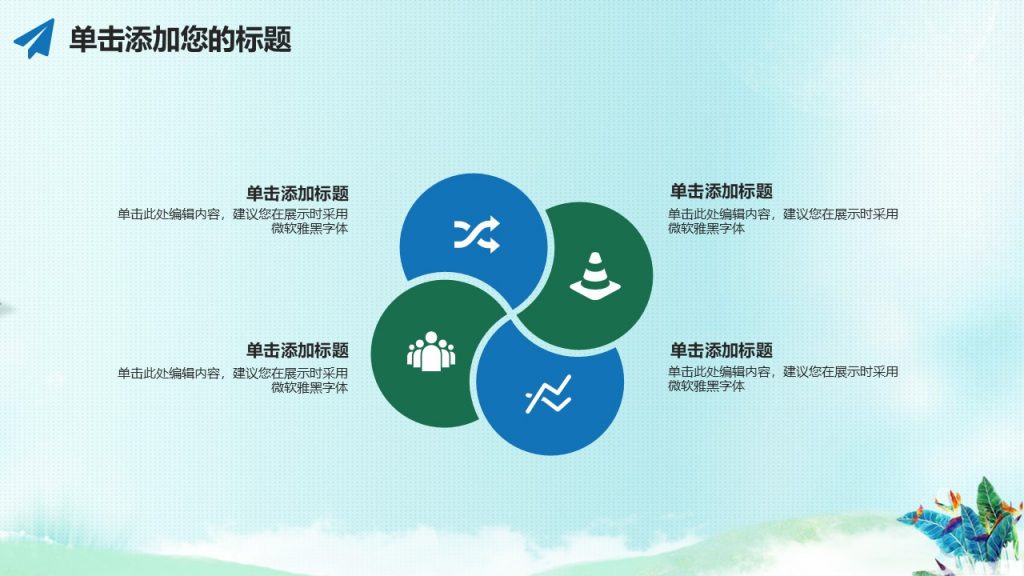 单击添加您的标题

单击添加标题
单击此处编辑内容，建议您在展示时采用微软雅黑字体

单击添加标题
单击此处编辑内容，建议您在展示时采用微软雅黑字体

单击添加标题
单击此处编辑内容，建议您在展示时采用微软雅黑字体

单击添加标题
单击此处编辑内容，建议您在展示时采用微软雅黑字体